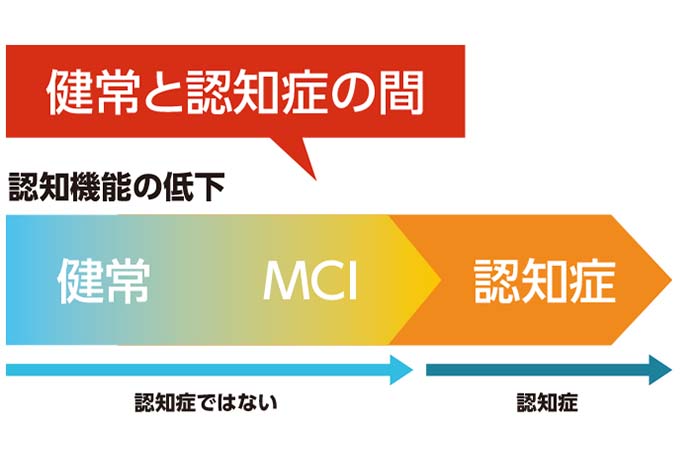 健常と認知症の間

認知機能の低下

健常

MCI

認知症

認知症ではない

認知症